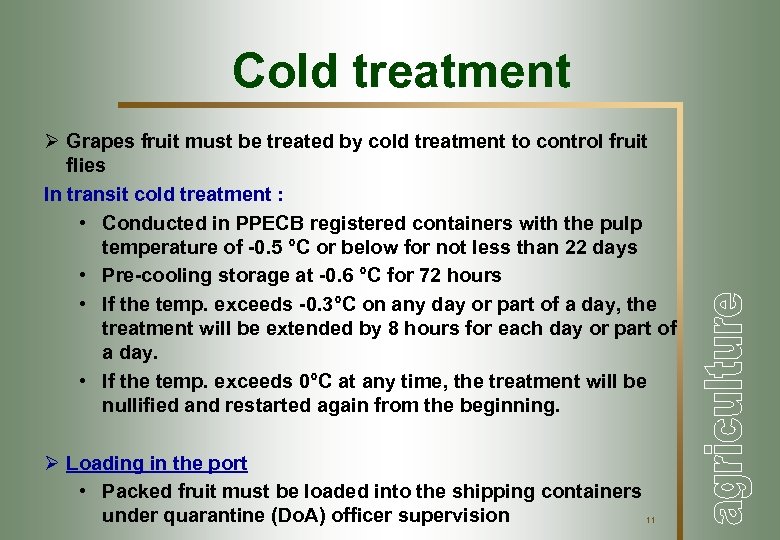 Cold treatment

➢ Grapes fruit must be treated by cold treatment to control fruit flies

In transit cold treatment :

• Conducted in PPECB registered containers with the pulp temperature of -0.5 °C or below for not less than 22 days

• Pre-cooling storage at -0.6 °C for 72 hours

• If the temp. exceeds -0.3°C on any day or part of a day, the treatment will be extended by 8 hours for each day or part of a day.

• If the temp. exceeds 0°C at any time, the treatment will be nullified and restarted again from the beginning.

➢ Loading in the port

• Packed fruit must be loaded into the shipping containers under quarantine (DoA) officer supervision

11

agriculture